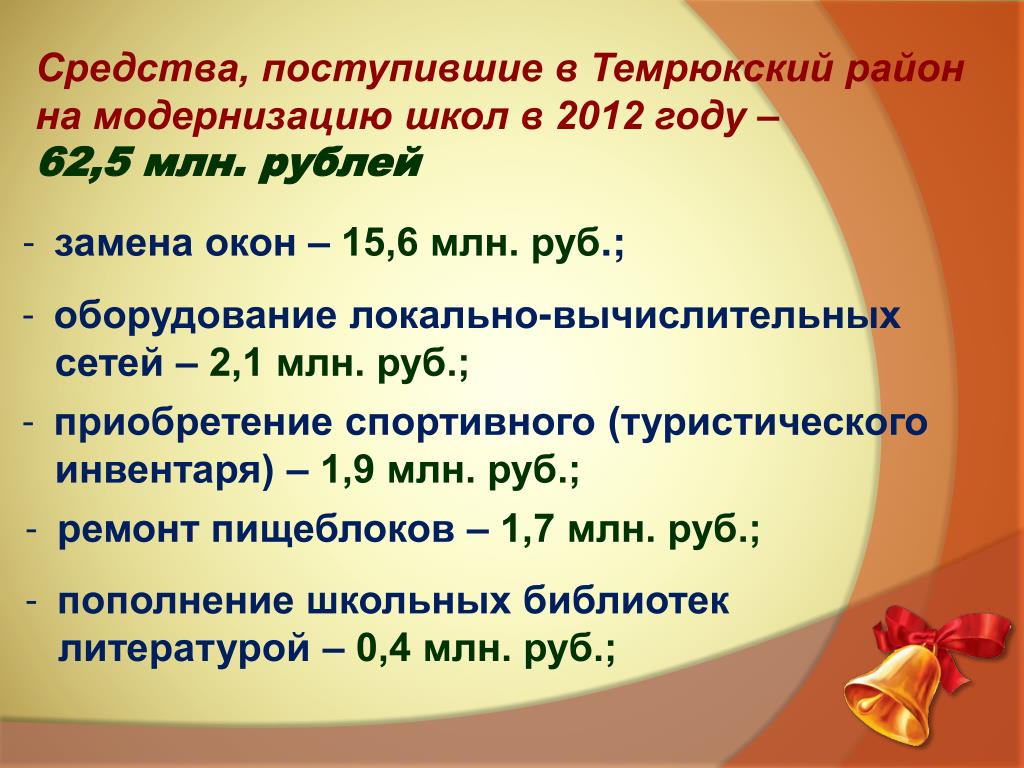 Средства, поступившие в Темрюкский район на модернизацию школ в 2012 году –
62,5 млн. рублей

- замена окон – 15,6 млн. руб.;

- оборудование локально-вычислительных сетей – 2,1 млн. руб.;

- приобретение спортивного (туристического инвентаря) – 1,9 млн. руб.;

- ремонт пищеблоков – 1,7 млн. руб.;

- пополнение школьных библиотек литературой – 0,4 млн. руб.;